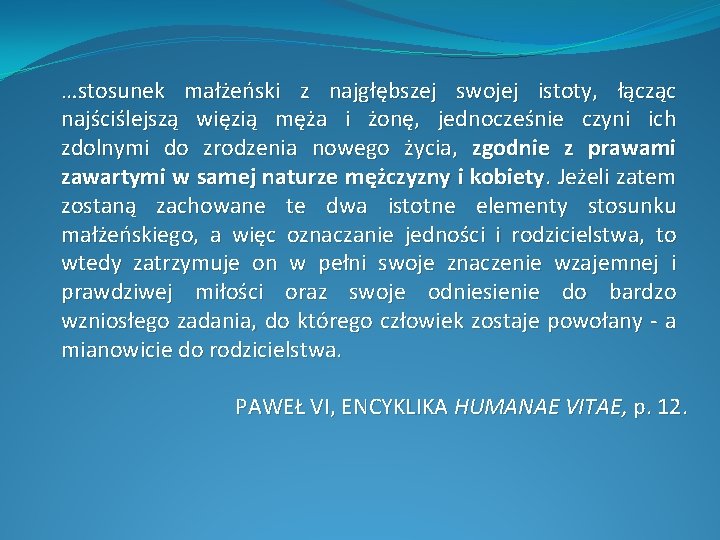 …stosunek małżeński z najgłębszej swojej istoty, łącząc najściślejszą więzią męża i żonę, jednocześnie czyni ich zdolnymi do zrodzenia nowego życia, zgodnie z prawami zawartymi w samej naturze mężczyzny i kobiety. Jeżeli zatem zostaną zachowane te dwa istotne elementy stosunku małżeńskiego, a więc oznaczanie jedności i rodzicielstwa, to wtedy zatrzymuje on w pełni swoje znaczenie wzajemnej i prawdziwej miłości oraz swoje odniesienie do bardzo wzniosłego zadania, do którego człowiek zostaje powołany - a mianowicie do rodzicielstwa.

PAWEŁ VI, ENCYKLIKA HUMANAE VITAE, p. 12.